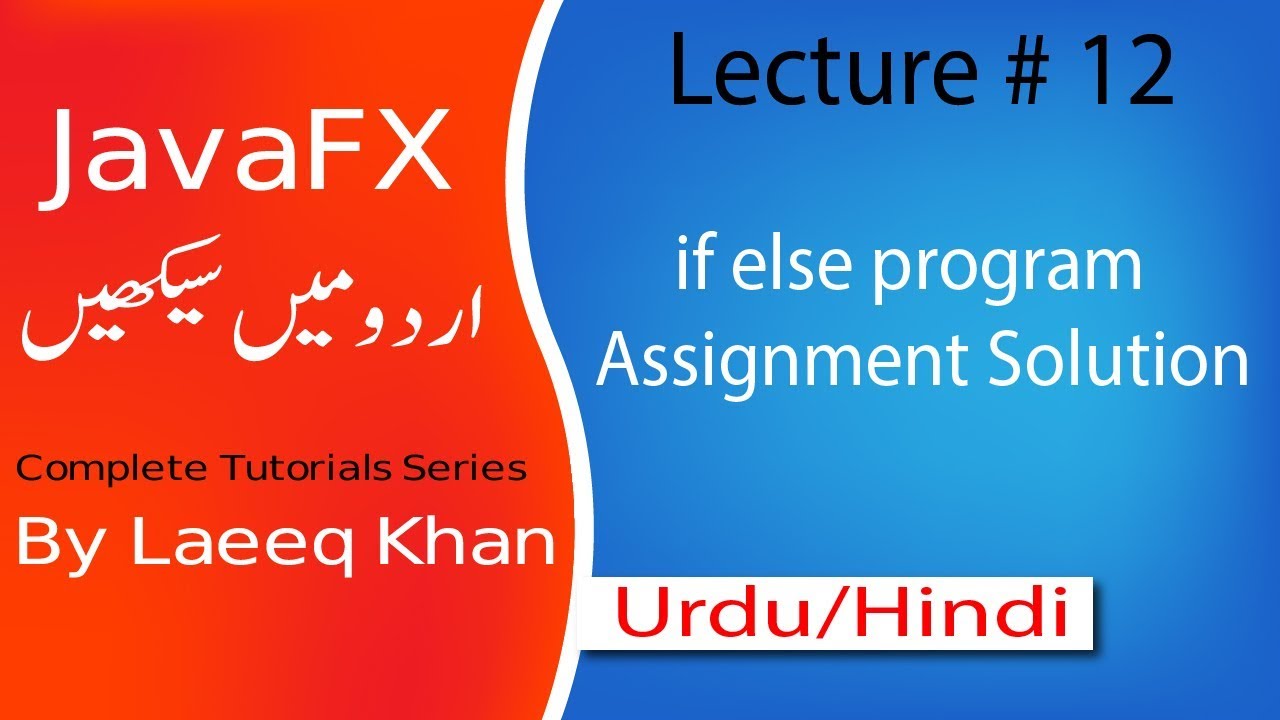 JavaFX

اردو میں سیکھیں

Complete Tutorials Series

By Laeeq Khan

Lecture # 12

if else program
Assignment Solution

Urdu/Hindi